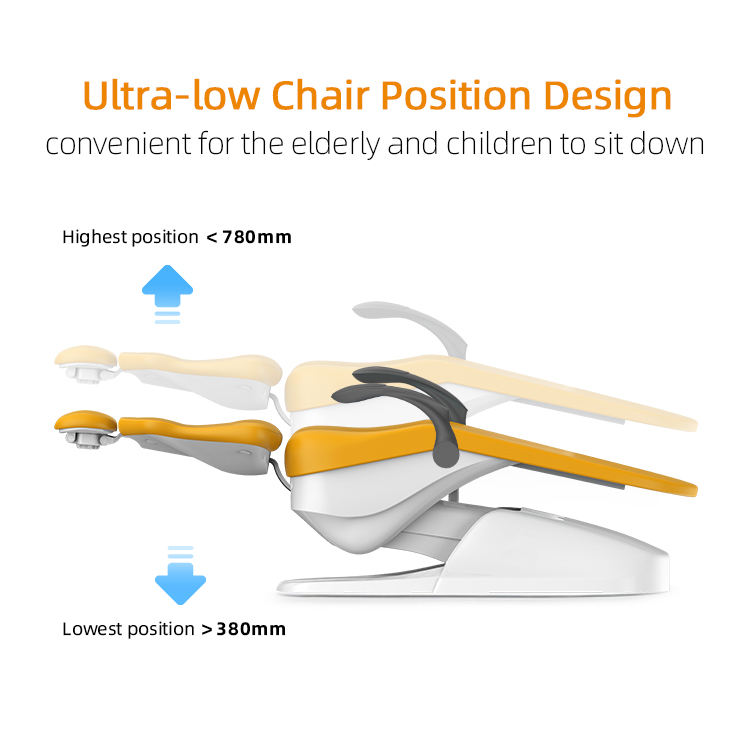 Ultra-low Chair Position Design
convenient for the elderly and children to sit down

Highest position < 780mm

Lowest position > 380mm